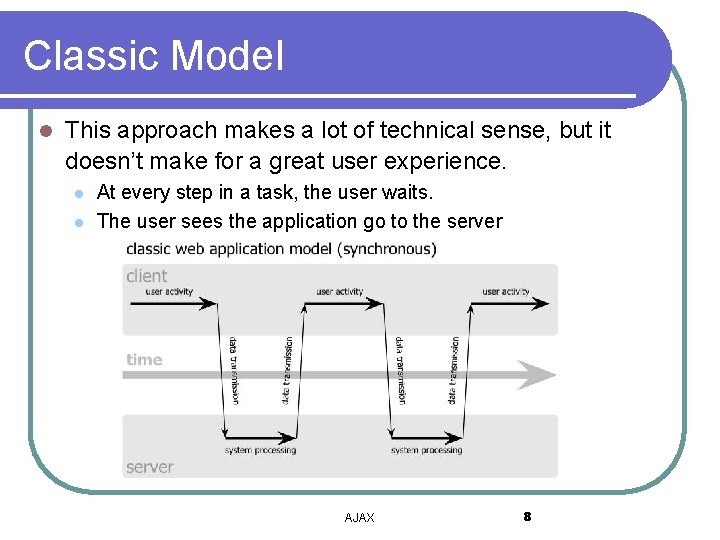 Classic Model

This approach makes a lot of technical sense, but it doesn't make for a great user experience.

At every step in a task, the user waits.

The user sees the application go to the server

classic web application model (synchronous)

client

user activity

user activity

user activity

data transmission

data transmission

data transmission

data transmission

time

system processing

system processing

server

AJAX

8